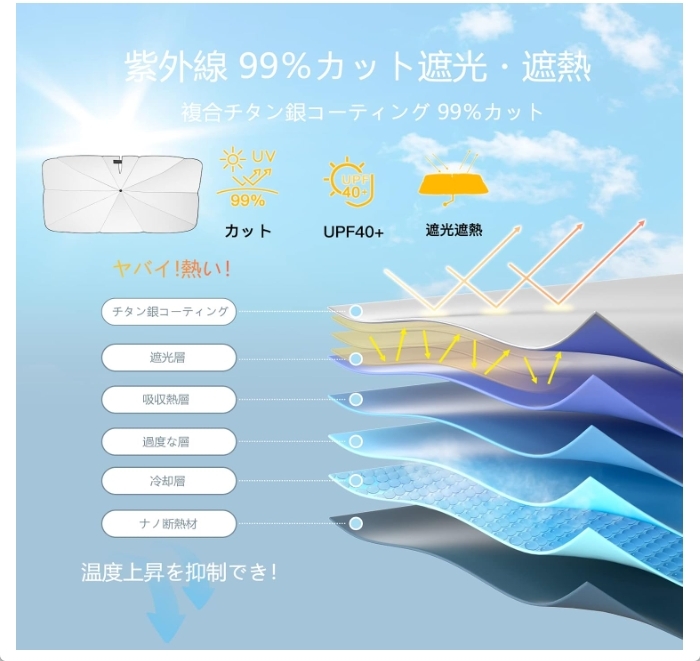 紫外線 99%カット遮光・遮熱

複合チタン銀コーティング 99%カット

UV
99%
カット

UPF
40+
UPF40+

遮光遮熱

ヤバイ!熱い!

チタン銀コーティング

遮光層

吸収熱層

過度な層

冷却層

ナノ断熱材

温度上昇を抑制でき!